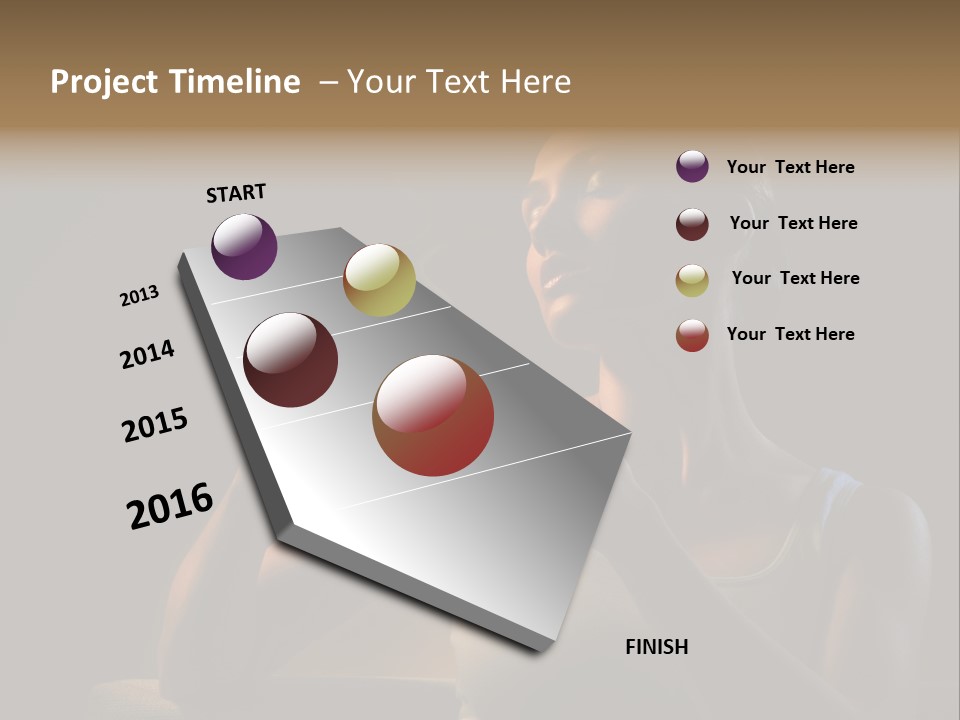 Project Timeline – Your Text Here

START

2013

2014

2015

2016

FINISH

Your Text Here

Your Text Here

Your Text Here

Your Text Here